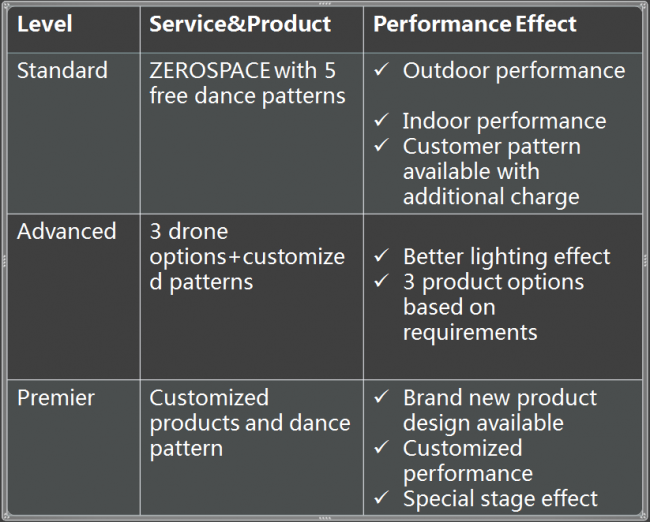 | Level | Service&Product | Performance Effect |
|---|---|---|
| Standard | ZEROSPACE with 5 free dance patterns | ✓ Outdoor performance ✓ Indoor performance ✓ Customer pattern available with additional charge |
| Advanced | 3 drone options+customized patterns | ✓ Better lighting effect ✓ 3 product options based on requirements |
| Premier | Customized products and dance pattern | ✓ Brand new product design available ✓ Customized performance ✓ Special stage effect |